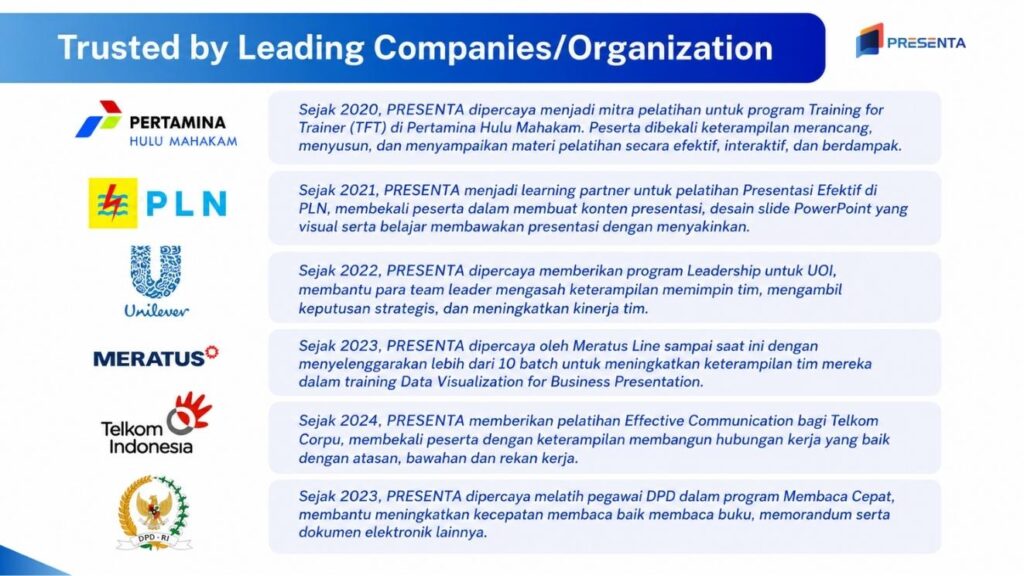 Trusted by Leading Companies/Organization

PRESENTA

PERTAMINA
HULU MAHAKAM

Sejak 2020, PRESENTA dipercaya menjadi mitra pelatihan untuk program Training for Trainer (TFT) di Pertamina Hulu Mahakam. Peserta dibekali keterampilan merancang, menyusun, dan menyampaikan materi pelatihan secara efektif, interaktif, dan berdampak.

PLN

Sejak 2021, PRESENTA menjadi learning partner untuk pelatihan Presentasi Efektif di PLN, membekali peserta dalam membuat konten presentasi, desain slide PowerPoint yang visual serta belajar membawakan presentasi dengan menyakinkan.

Unilever

Sejak 2022, PRESENTA dipercaya memberikan program Leadership untuk UOI, membantu para team leader mengasah keterampilan memimpin tim, mengambil keputusan strategis, dan meningkatkan kinerja tim.

MERATUS

Sejak 2023, PRESENTA dipercaya oleh Meratus Line sampai saat ini dengan menyelenggarakan lebih dari 10 batch untuk meningkatkan keterampilan tim mereka dalam training Data Visualization for Business Presentation.

Telkom Indonesia

Sejak 2024, PRESENTA memberikan pelatihan Effective Communication bagi Telkom Corpu, membekali peserta dengan keterampilan membangun hubungan kerja yang baik dengan atasan, bawahan dan rekan kerja.

DPD - RI

Sejak 2023, PRESENTA dipercaya melatih pegawai DPD dalam program Membaca Cepat, membantu meningkatkan kecepatan membaca baik membaca buku, memorandum serta dokumen elektronik lainnya.